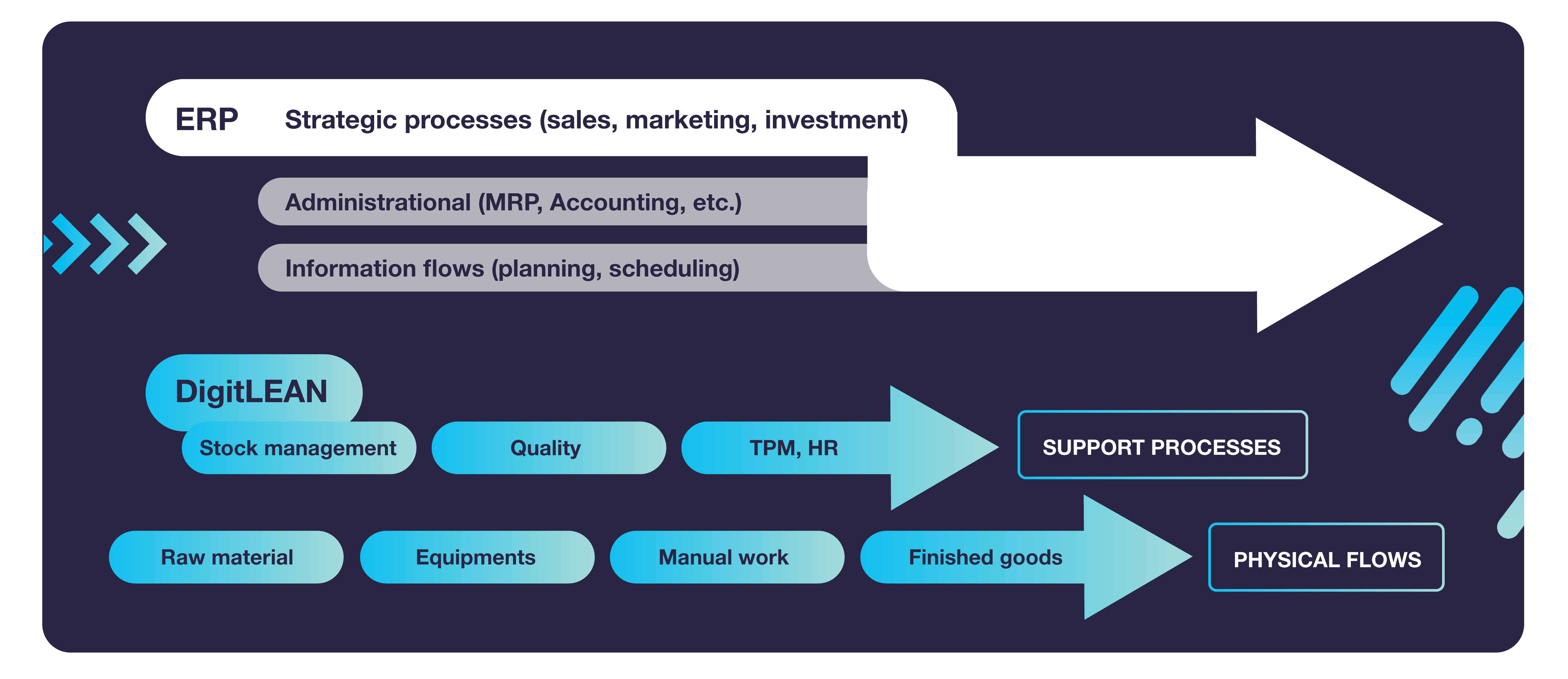 ERP Strategic processes (sales, marketing, investment)

Administrational (MRP, Accounting, etc.)

Information flows (planning, scheduling)

DigitLEAN

Stock management

Quality

TPM, HR

SUPPORT PROCESSES

Raw material

Equipments

Manual work

Finished goods

PHYSICAL FLOWS